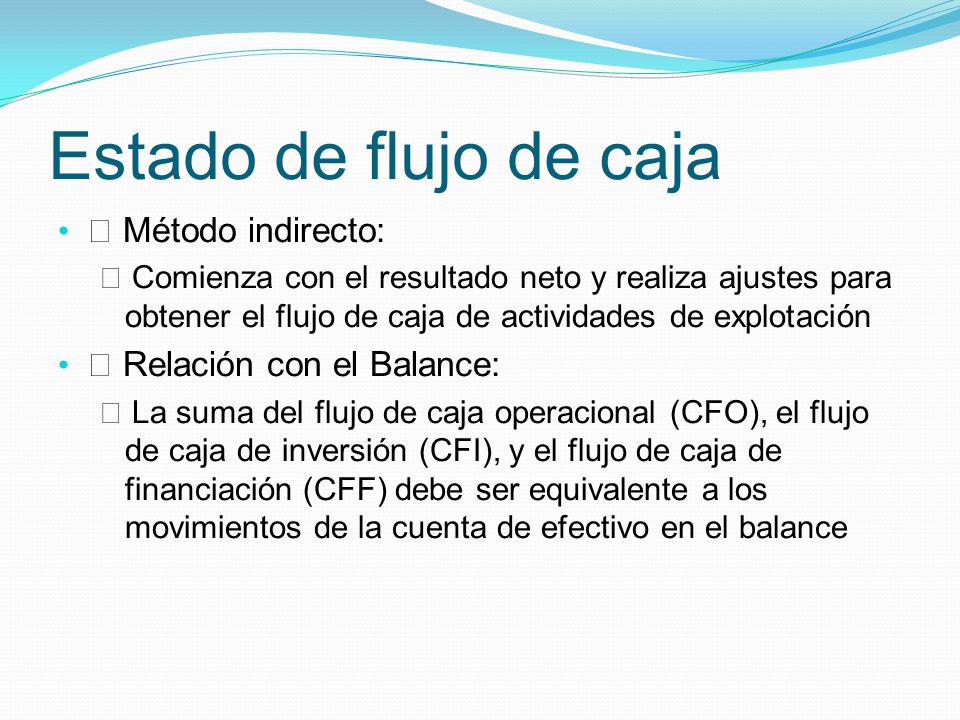 Estado de flujo de caja

• □ Método indirecto:

□ Comienza con el resultado neto y realiza ajustes para obtener el flujo de caja de actividades de explotación

• □ Relación con el Balance:

□ La suma del flujo de caja operacional (CFO), el flujo de caja de inversión (CFI), y el flujo de caja de financiación (CFF) debe ser equivalente a los movimientos de la cuenta de efectivo en el balance